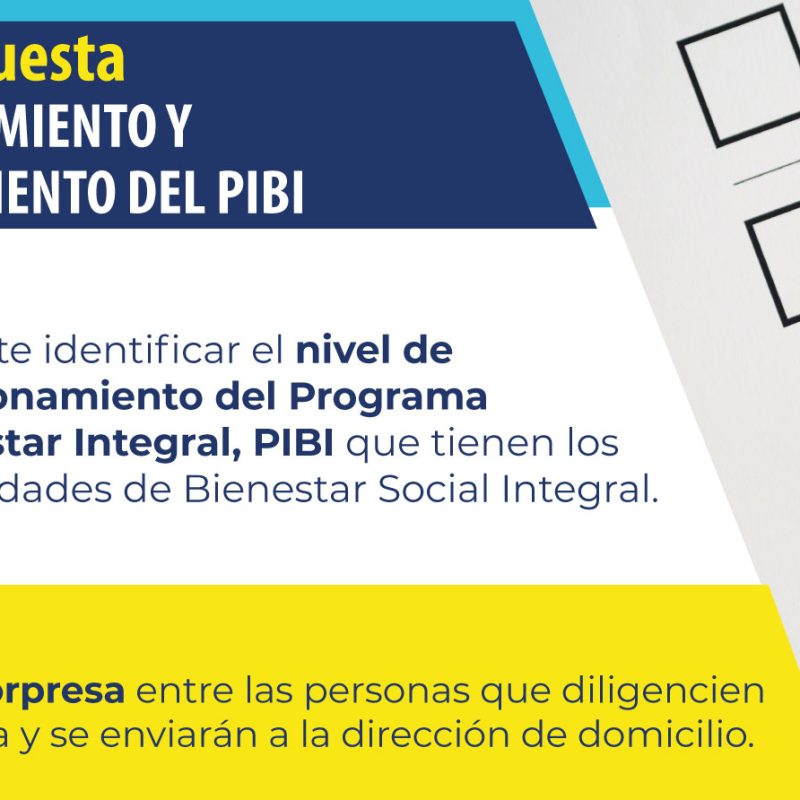 uesta
MIENTO Y
IENTO DEL PIBI

te identificar el nivel de onamiento del Programa star Integral, PIBI que tienen los dades de Bienestar Social Integral.

orpresa entre las personas que diligencien a y se enviarán a la dirección de domicilio.